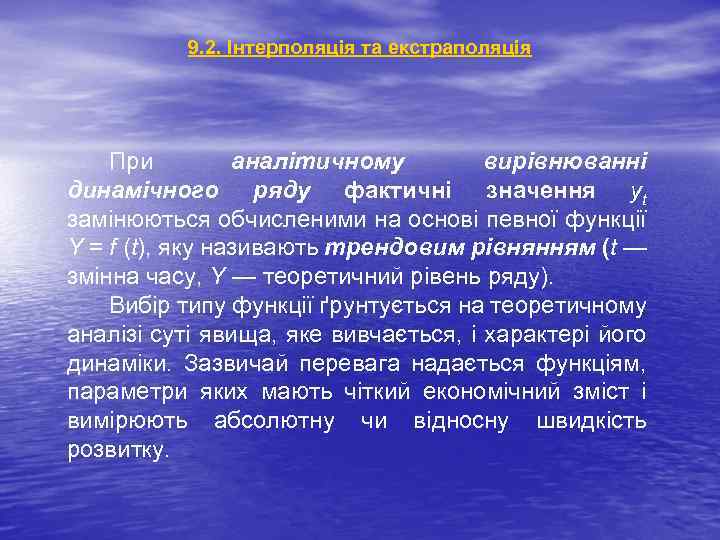 9.2. Інтерполяція та екстраполяція

При аналітичному вирівнюванні динамічного ряду фактичні значення $y_t$ замінюються обчисленими на основі певної функції $Y = f(t)$, яку називають трендовим рівнянням ($t$ — змінна часу, $Y$ — теоретичний рівень ряду).

Вибір типу функції ґрунтується на теоретичному аналізі суті явища, яке вивчається, і характері його динаміки. Зазвичай перевага надається функціям, параметри яких мають чіткий економічний зміст і вимірюють абсолютну чи відносну швидкість розвитку.